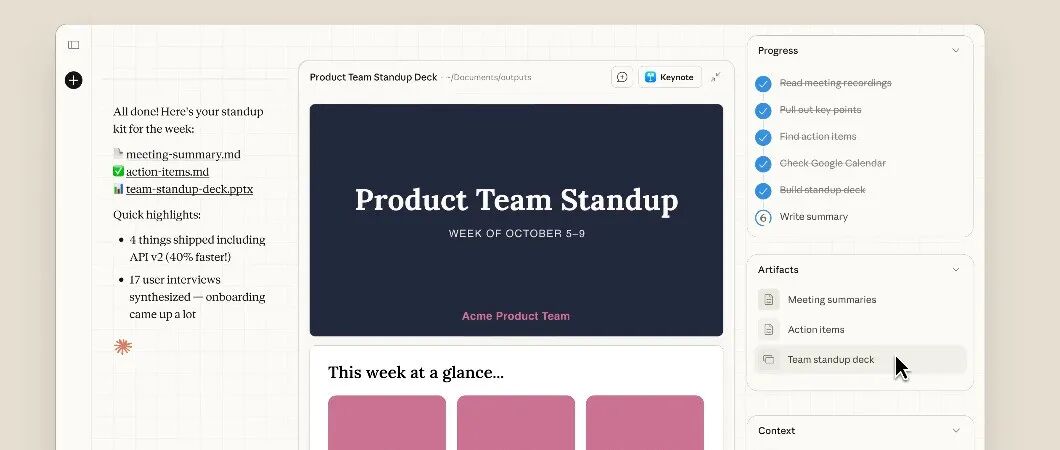 All done! Here's your standup kit for the week:

📄 meeting-summary.md
✅ action-items.md
📊 team-standup-deck.pptx

Quick highlights:

- 4 things shipped including API v2 (40% faster!)
- 17 user interviews synthesized — onboarding came up a lot

Product Team Standup Deck ~/Documents/outputs

Keynote

Product Team Standup

WEEK OF OCTOBER 5–9

Acme Product Team

This week at a glance...

Progress

Read meeting recordings

Pull out key points

Find action items

Check Google Calendar

Build standup deck

6 Write summary

Artifacts

Meeting summaries

Action items

Team standup deck

Context